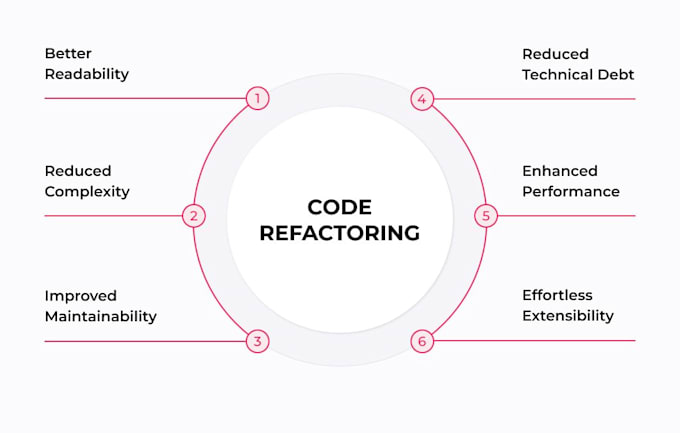 Better Readability

1

Reduced Complexity

2

Improved Maintainability

3

CODE REFACTORING

Reduced Technical Debt

4

Enhanced Performance

5

Effortless Extensibility

6